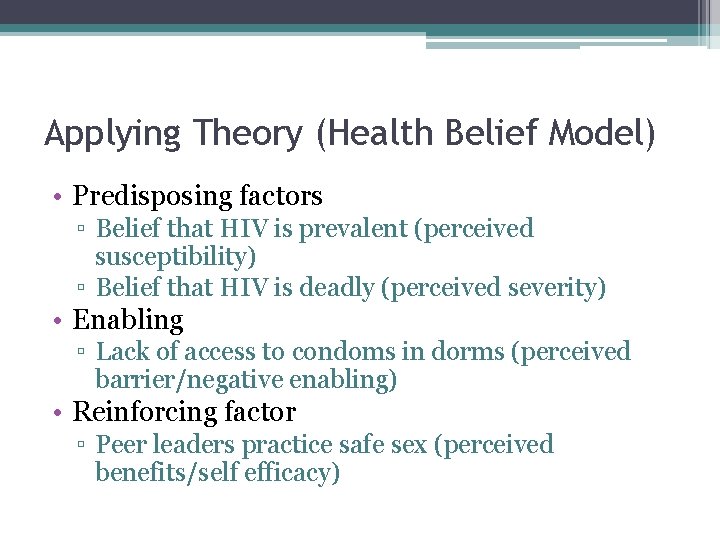 Applying Theory (Health Belief Model)

• Predisposing factors
▫ Belief that HIV is prevalent (perceived susceptibility)
▫ Belief that HIV is deadly (perceived severity)
• Enabling
▫ Lack of access to condoms in dorms (perceived barrier/negative enabling)
• Reinforcing factor
▫ Peer leaders practice safe sex (perceived benefits/self efficacy)